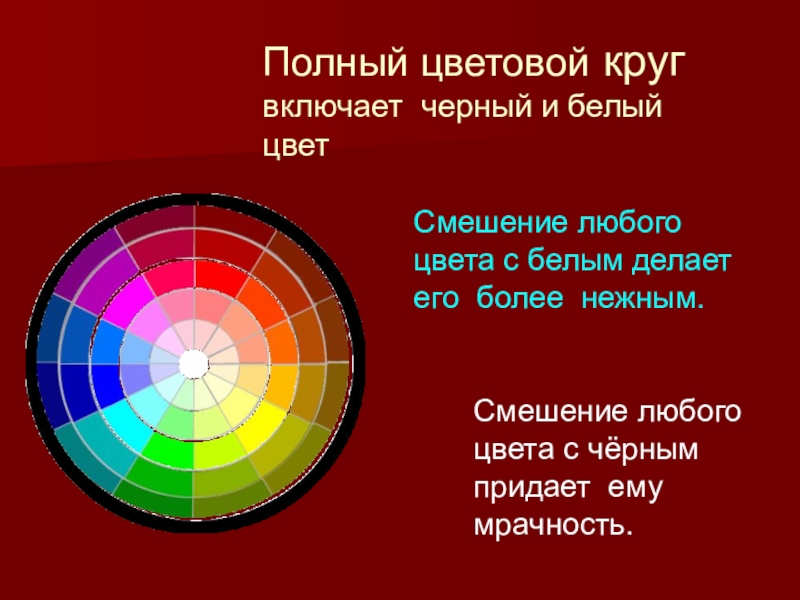 Полный цветовой круг
включает черный и белый цвет

Смешение любого цвета с белым делает его более нежным.

Смешение любого цвета с чёрным придает ему мрачность.